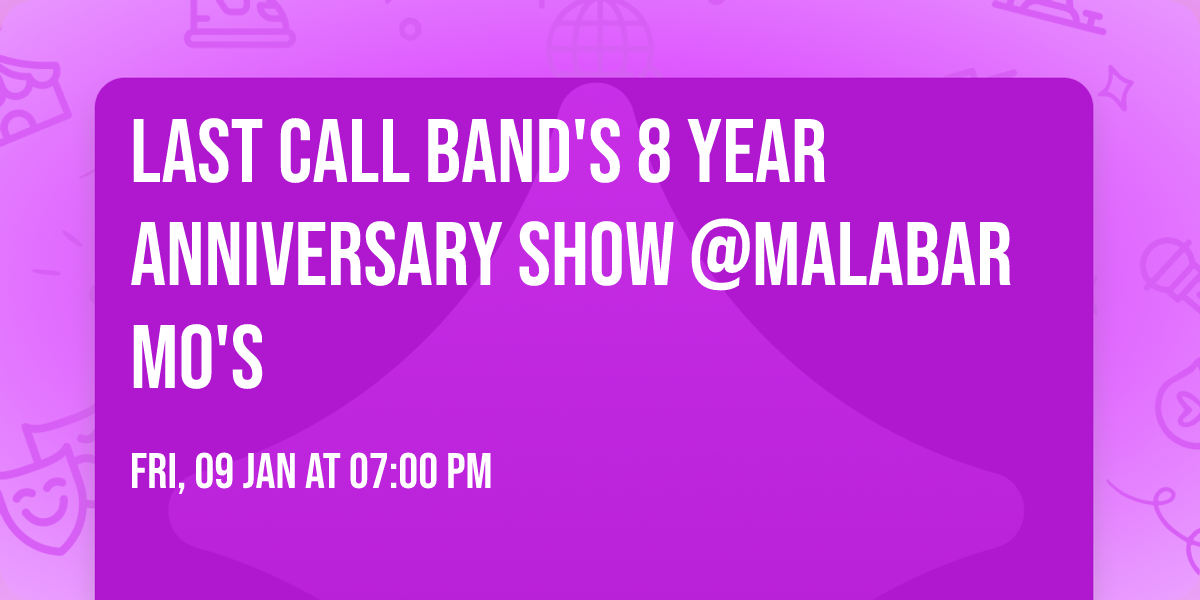 LAST CALL BAND'S 8 YEAR ANNIVERSARY SHOW @MALABAR MO'S

FRI, 09 JAN AT 07:00 PM